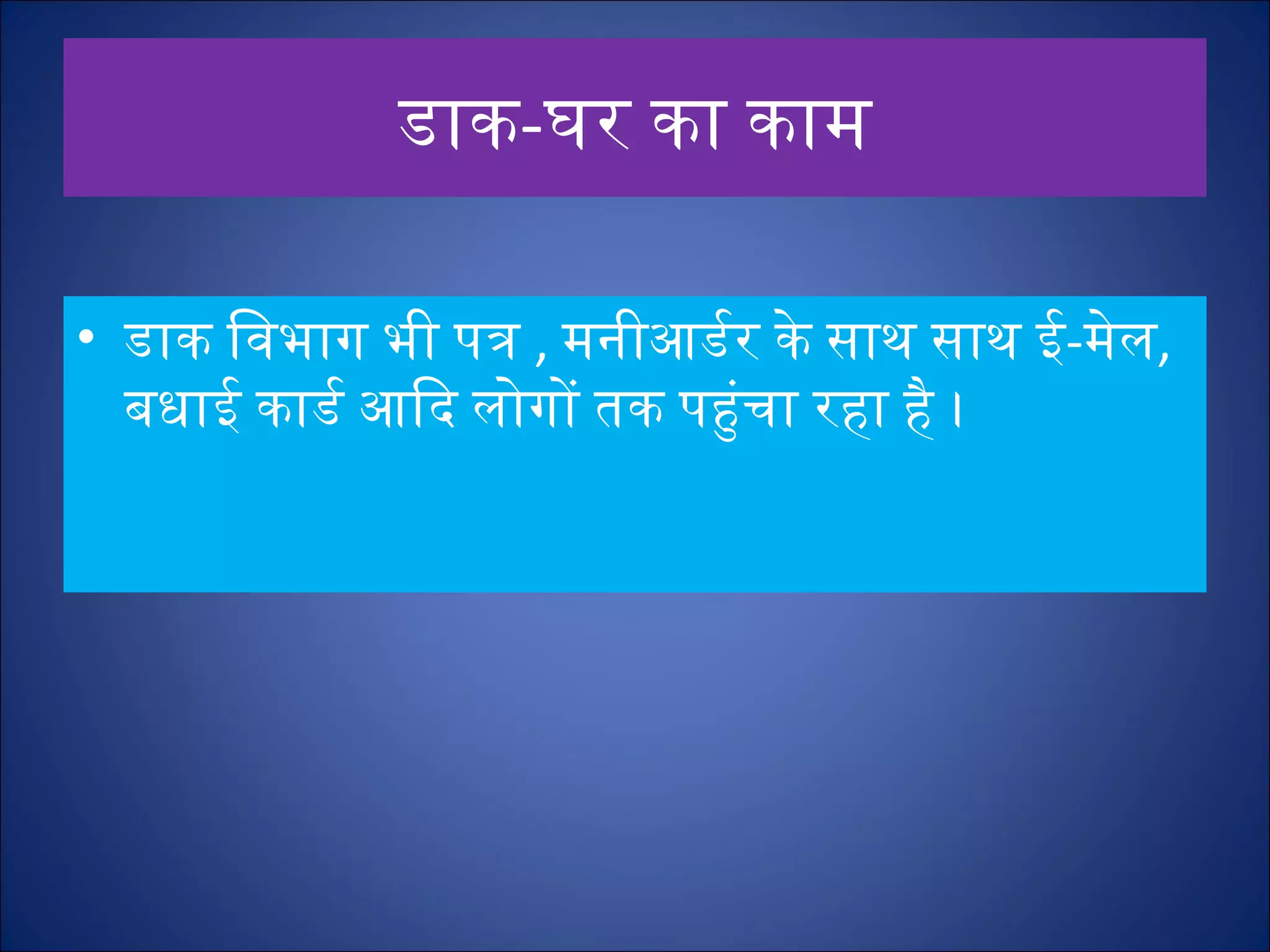 डाक-घर का काम

• डाक विभाग भी पत्र , मनीआर्डर के साथ साथ ई-मेल, बधाई कार्ड आदि लोगों तक पहुंचा रहा है।